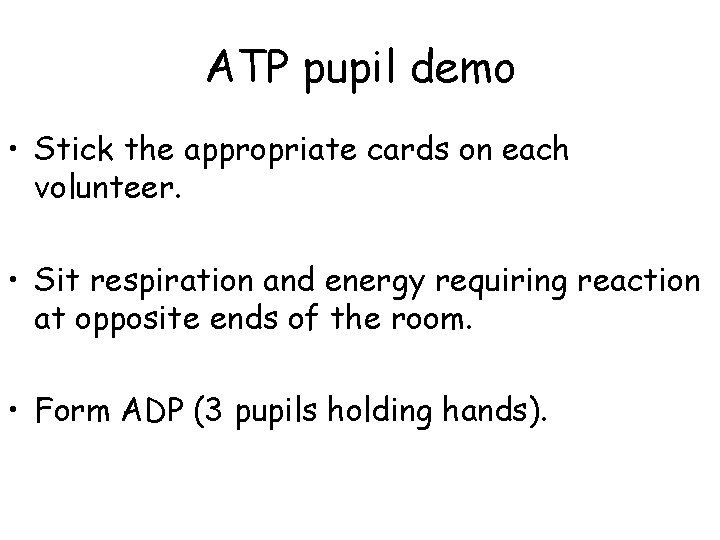 ATP pupil demo

• Stick the appropriate cards on each volunteer.

• Sit respiration and energy requiring reaction at opposite ends of the room.

• Form ADP (3 pupils holding hands).